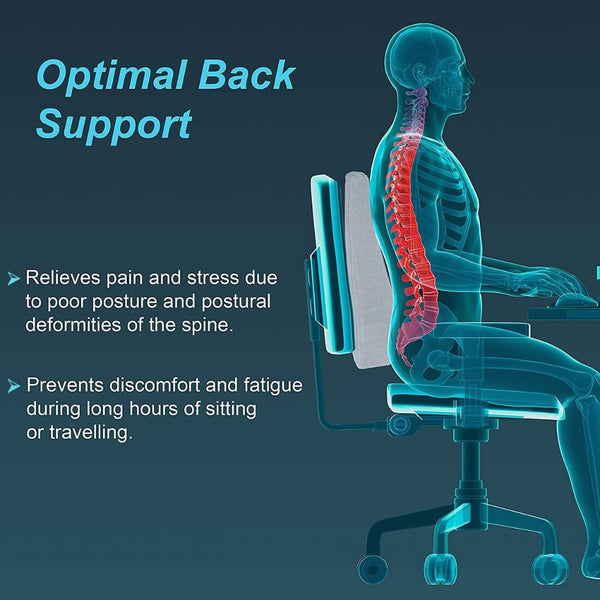 Optimal Back Support

➤ Relieves pain and stress due to poor posture and postural deformities of the spine.

➤ Prevents discomfort and fatigue during long hours of sitting or travelling.